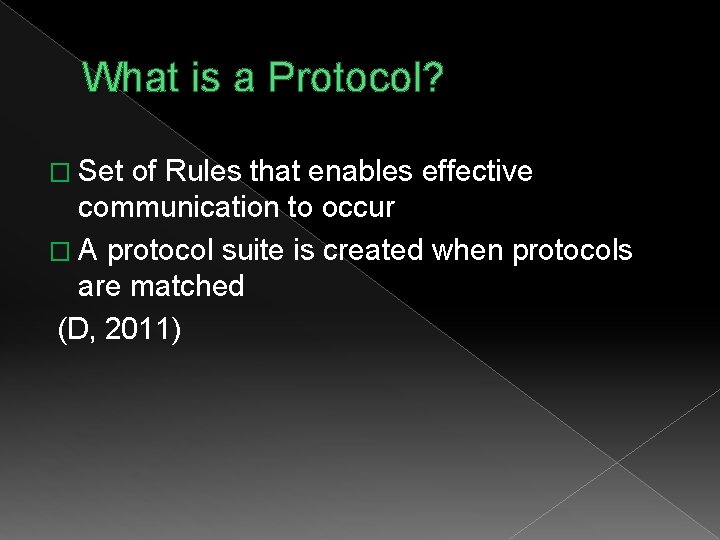 What is a Protocol?

□ Set of Rules that enables effective communication to occur

□ A protocol suite is created when protocols are matched

(D, 2011)